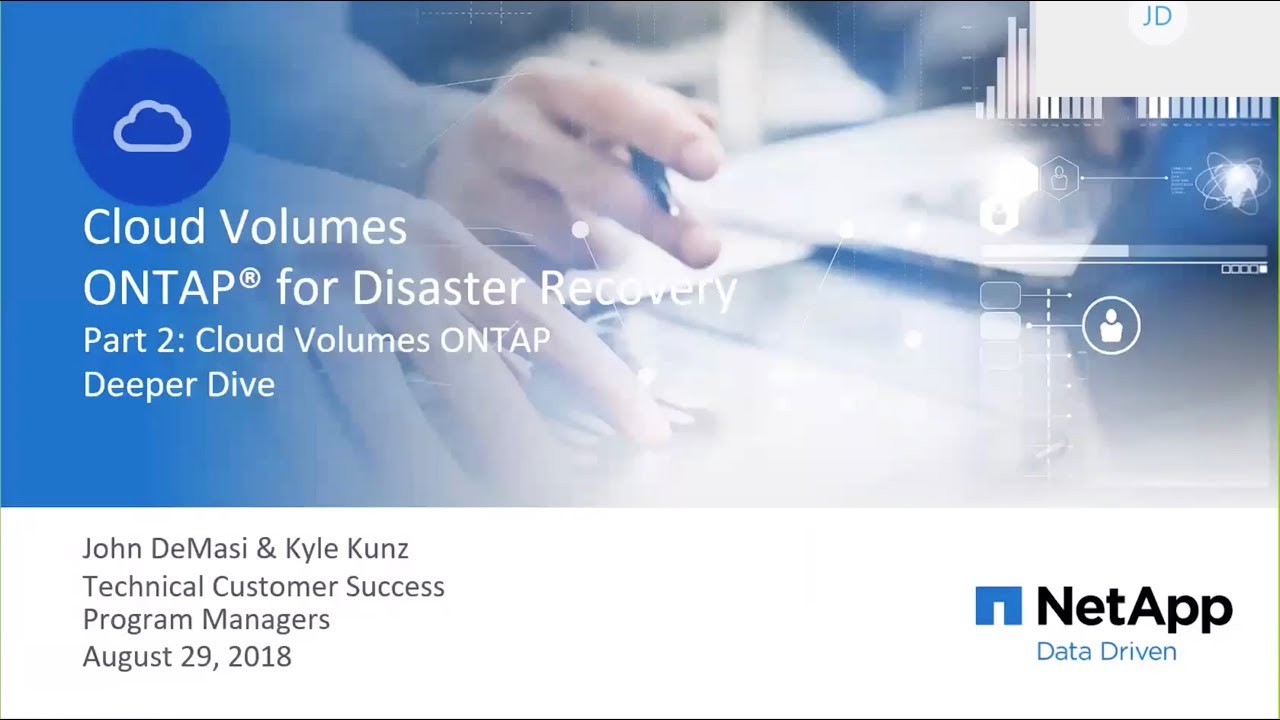 JD

Cloud Volumes
ONTAP® for Disaster Recovery
Part 2: Cloud Volumes ONTAP
Deeper Dive

John DeMasi & Kyle Kunz
Technical Customer Success
Program Managers
August 29, 2018

NetApp
Data Driven